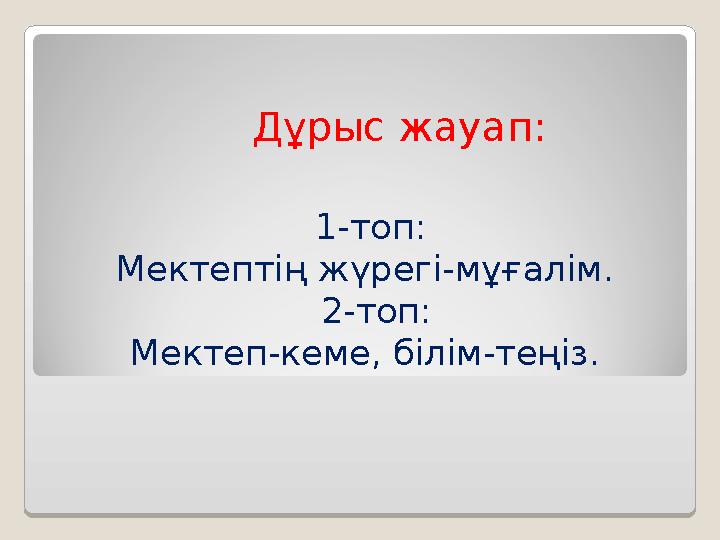 Дұрыс жауап:

1-топ:
Мектептің жүрегі-мұғалім.
2-топ:
Мектеп-кеме, білім-теңіз.